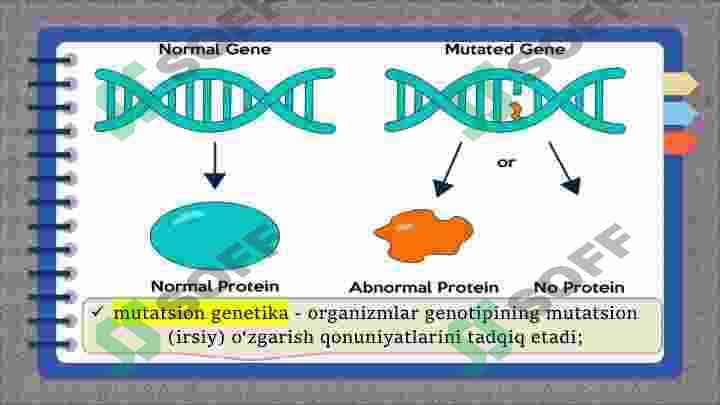 Normal Gene

Mutated Gene

or

Normal Protein

Abnormal Protein

No Protein

✓ mutatsion genetika - organizmlar genotipining mutatsion (irsiy) o'zgarish qonuniyatlarini tadqiq etadi;

SOFF